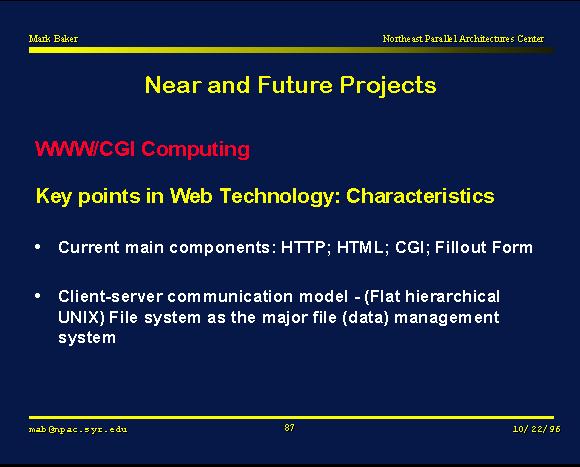 Mark Baker

Northeast Parallel Architectures Center

Near and Future Projects

WWW/CGI Computing

Key points in Web Technology: Characteristics

• Current main components: HTTP; HTML; CGI; Fillout Form

• Client-server communication model - (Flat hierarchical UNIX) File system as the major file (data) management system

mab@npac.syr.edu

87

10/22/96